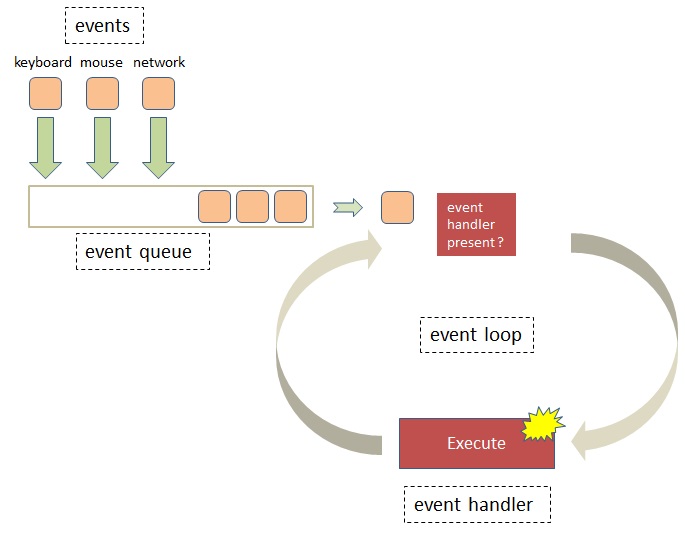 events

keyboard mouse network

event queue

event handler present ?

event loop

Execute

event handler